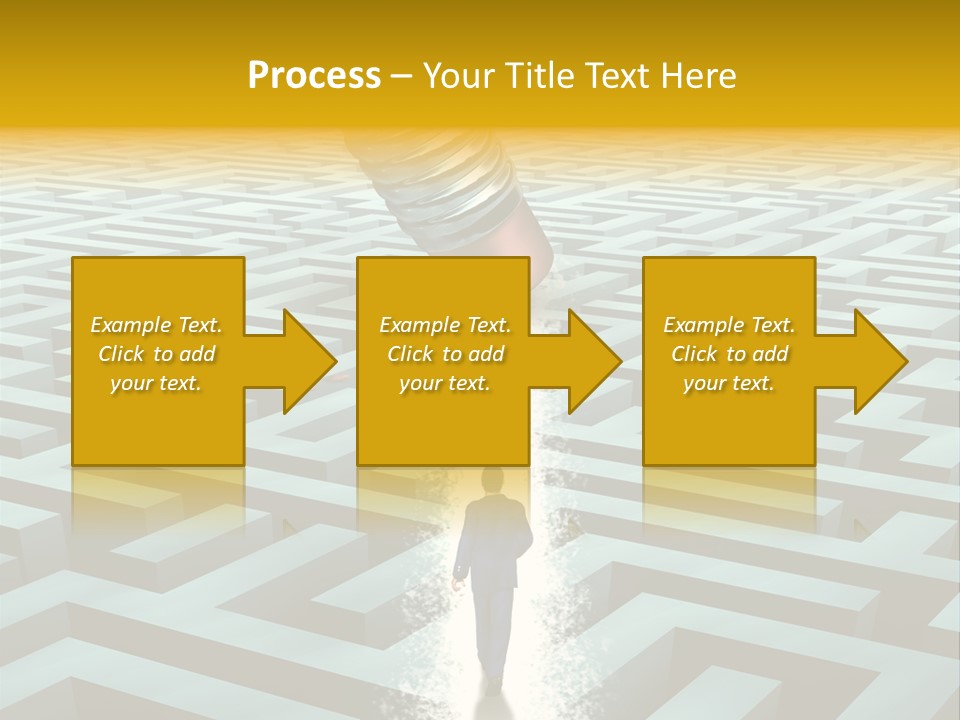 Process – Your Title Text Here

Example Text. Click to add your text.

Example Text. Click to add your text.

Example Text. Click to add your text.